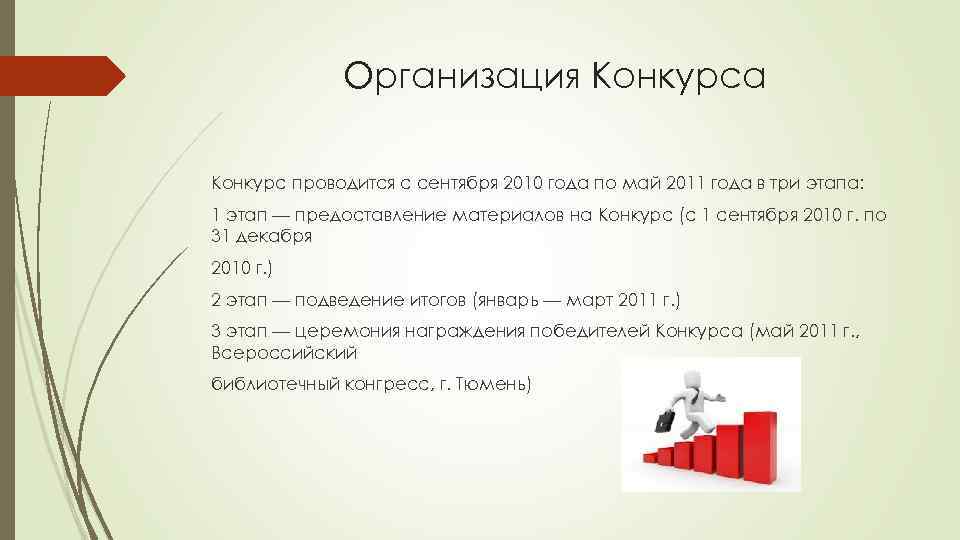 Организация Конкурса

Конкурс проводится с сентября 2010 года по май 2011 года в три этапа:

1 этап — предоставление материалов на Конкурс (с 1 сентября 2010 г. по 31 декабря

2010 г.)

2 этап — подведение итогов (январь — март 2011 г.)

3 этап — церемония награждения победителей Конкурса (май 2011 г., Всероссийский

библиотечный конгресс, г. Тюмень)